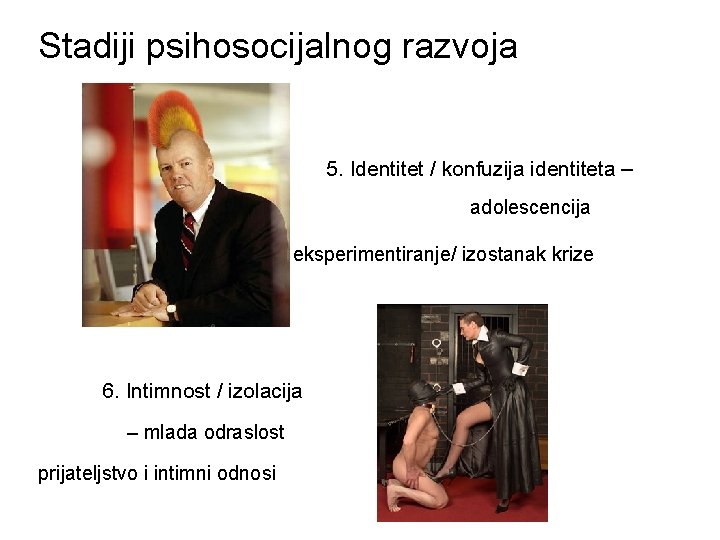 Stadiji psihosocijalnog razvoja

5. Identitet / konfuzija identiteta – adolescencija

eksperimentiranje/ izostanak krize

6. Intimnost / izolacija – mlada odraslost

prijateljstvo i intimni odnosi